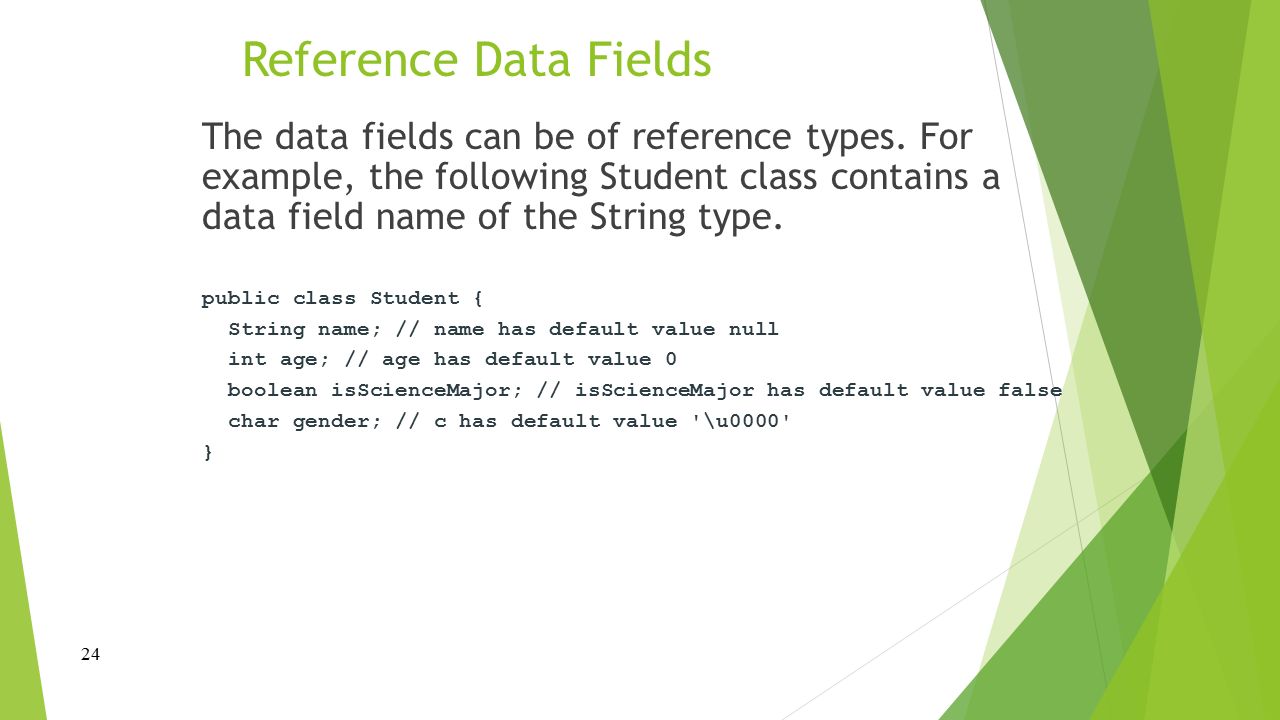 Reference Data Fields

The data fields can be of reference types. For example, the following Student class contains a data field name of the String type.

public class Student {
  String name; // name has default value null
  int age; // age has default value 0
  boolean isScienceMajor; // isScienceMajor has default value false
  char gender; // c has default value '\u0000'
}

24